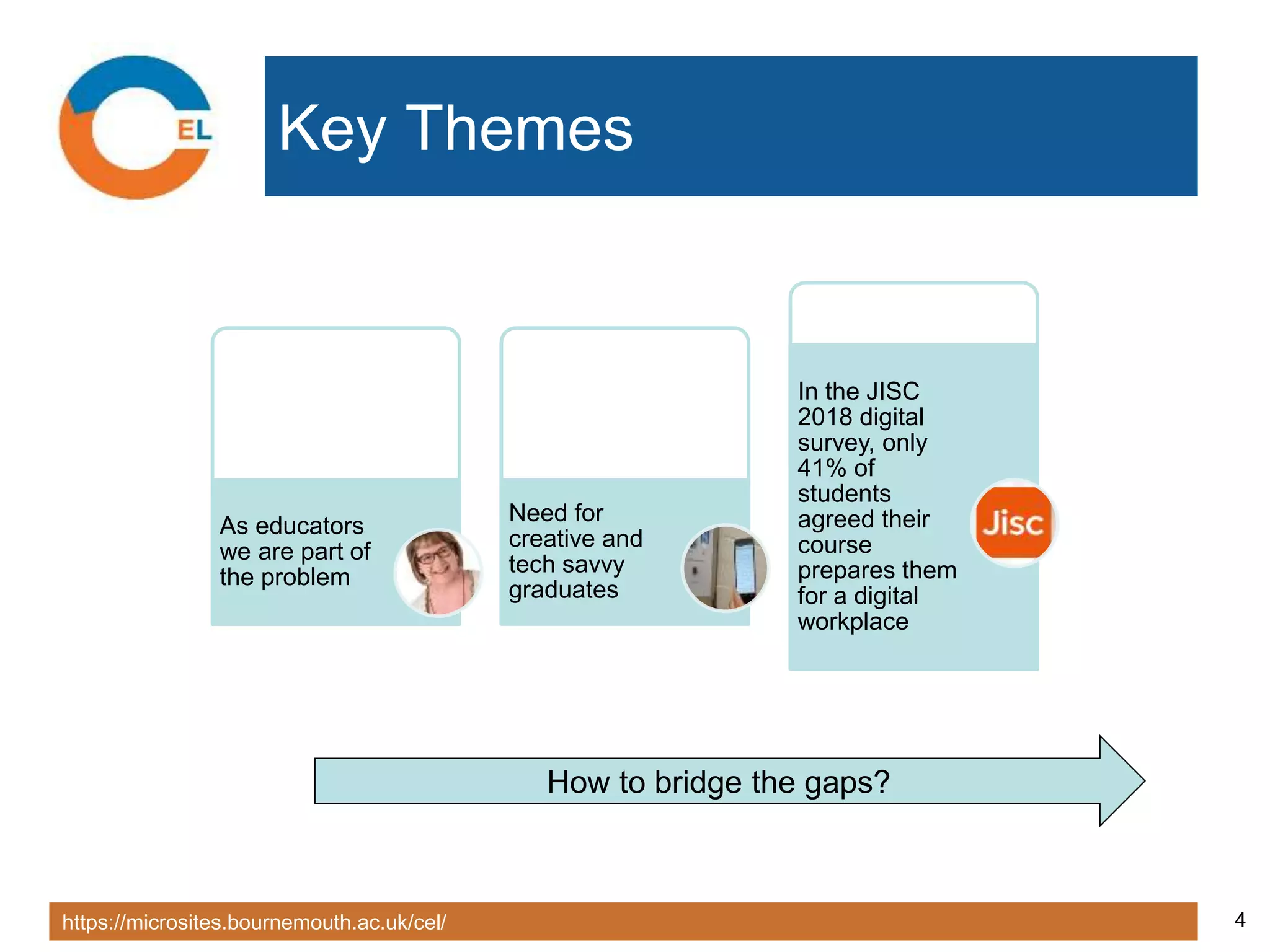 EL

Key Themes

As educators we are part of the problem

Need for creative and tech savvy graduates

In the JISC 2018 digital survey, only 41% of students agreed their course prepares them for a digital workplace

Jisc

How to bridge the gaps?

https://microsites.bournemouth.ac.uk/cel/

4